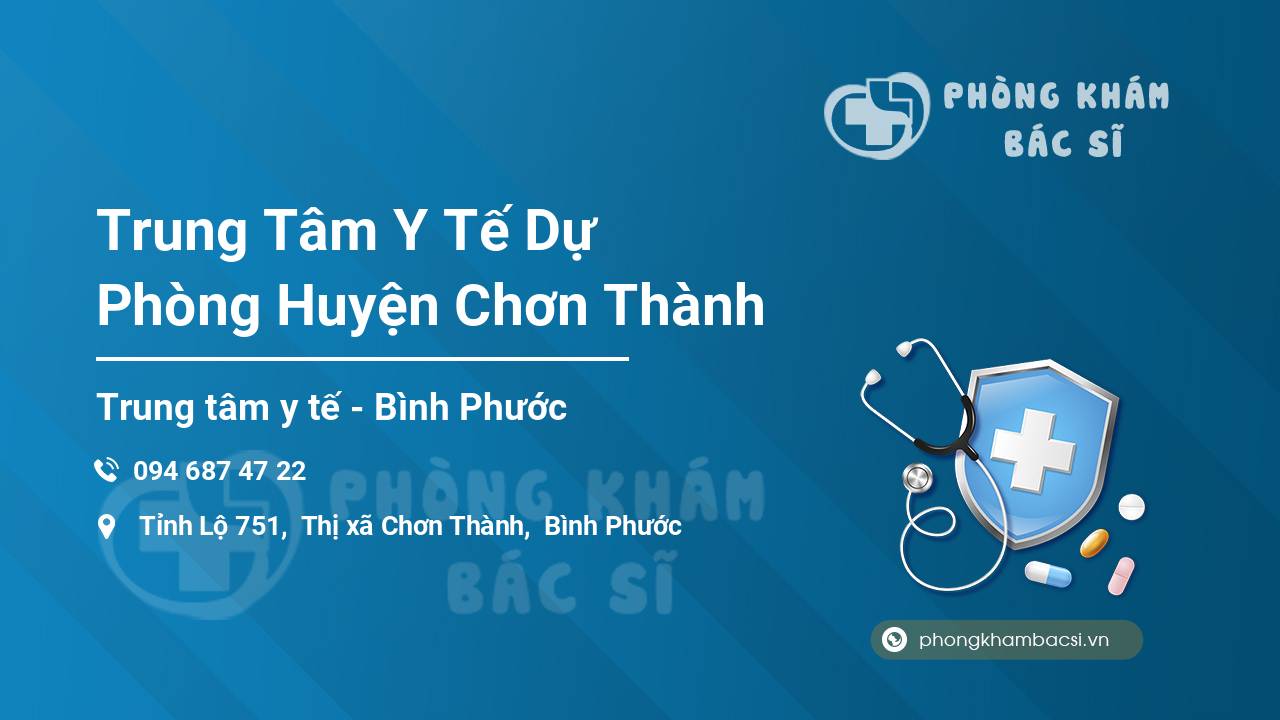 PHÒNG KHÁM
BÁC SĨ

Trung Tâm Y Tế Dự Phòng Huyện Chơn Thành

Trung tâm y tế - Bình Phước

094 687 47 22

Tỉnh Lộ 751, Thị xã Chơn Thành, Bình Phước

PHÒNG KHÁM
BÁC SĨ

phongkhambacsi.vn